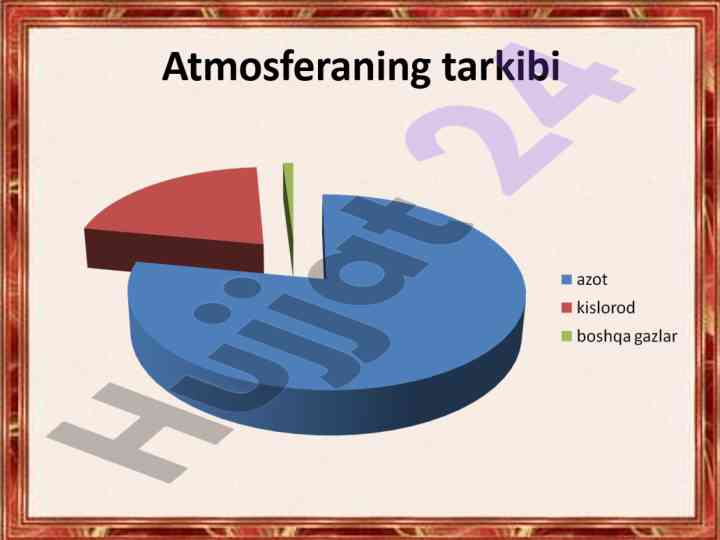 Atmosferaning tarkibi

azot
kislorod
boshqa gazlar

Hujjat 24